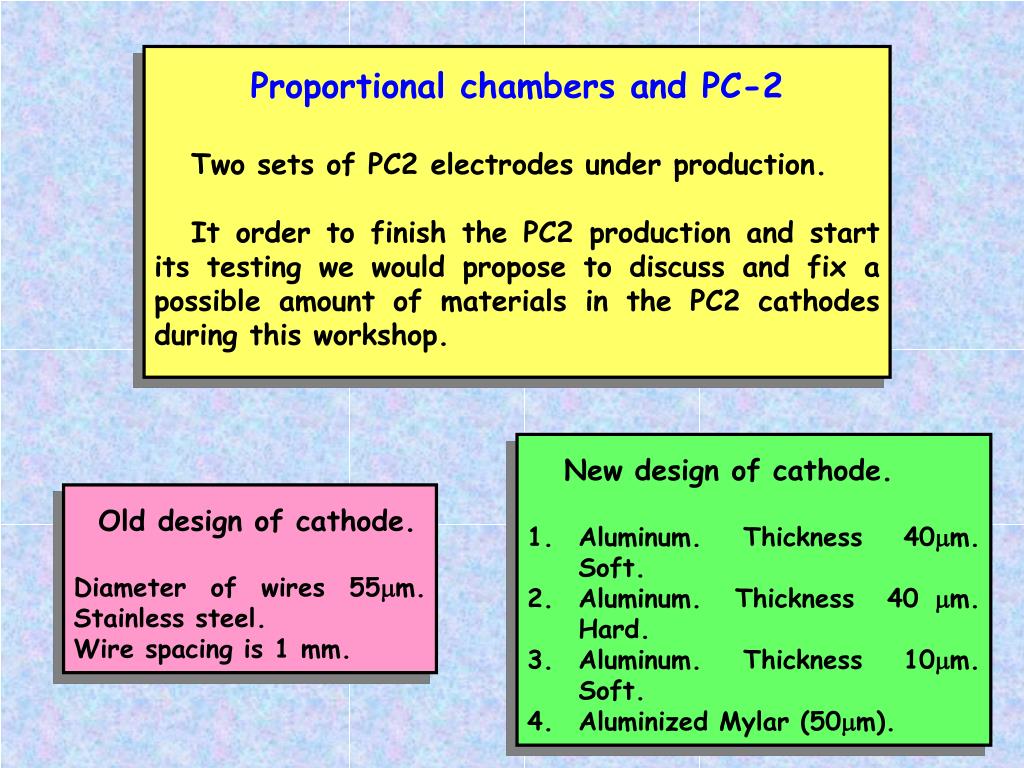 Proportional chambers and PC-2

Two sets of PC2 electrodes under production.

It order to finish the PC2 production and start its testing we would propose to discuss and fix a possible amount of materials in the PC2 cathodes during this workshop.

Old design of cathode.

Diameter of wires 55$\mu$m. Stainless steel.
Wire spacing is 1 mm.

New design of cathode.

1. Aluminum. Thickness 40$\mu$m. Soft.
2. Aluminum. Thickness 40 $\mu$m. Hard.
3. Aluminum. Thickness 10$\mu$m. Soft.
4. Aluminized Mylar (50$\mu$m).